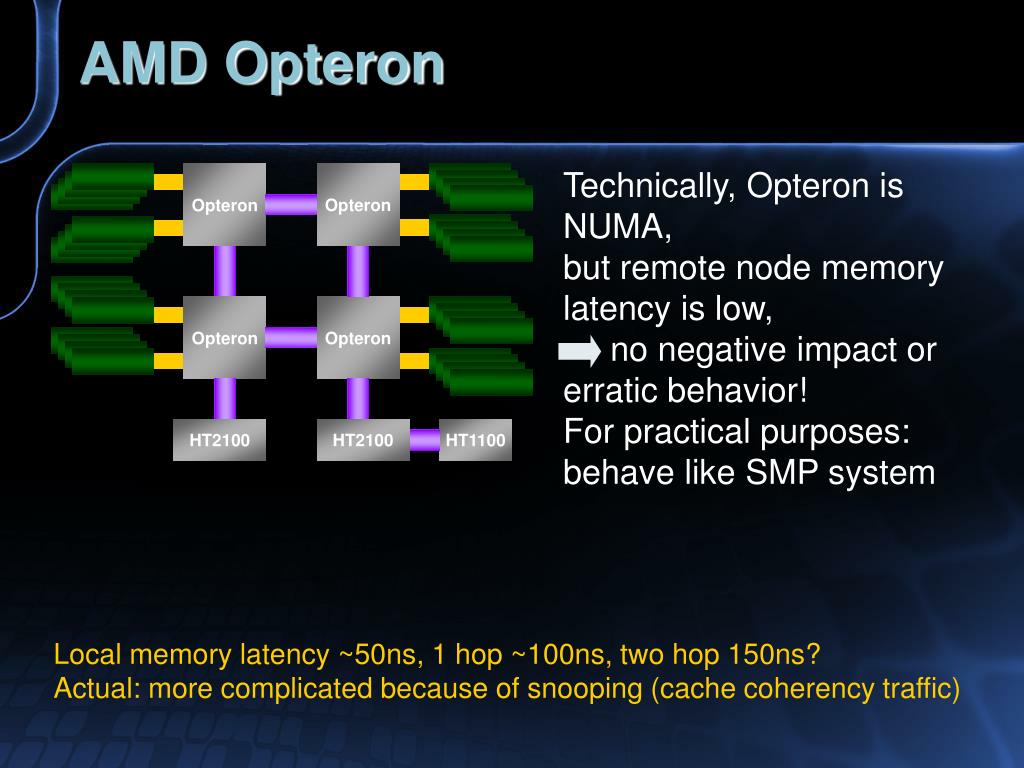 AMD Opteron

Opteron
Opteron
Opteron
Opteron
HT2100
HT2100
HT1100

Technically, Opteron is NUMA,
but remote node memory latency is low,
no negative impact or erratic behavior!
For practical purposes: behave like SMP system

Local memory latency ~50ns, 1 hop ~100ns, two hop 150ns?
Actual: more complicated because of snooping (cache coherency traffic)